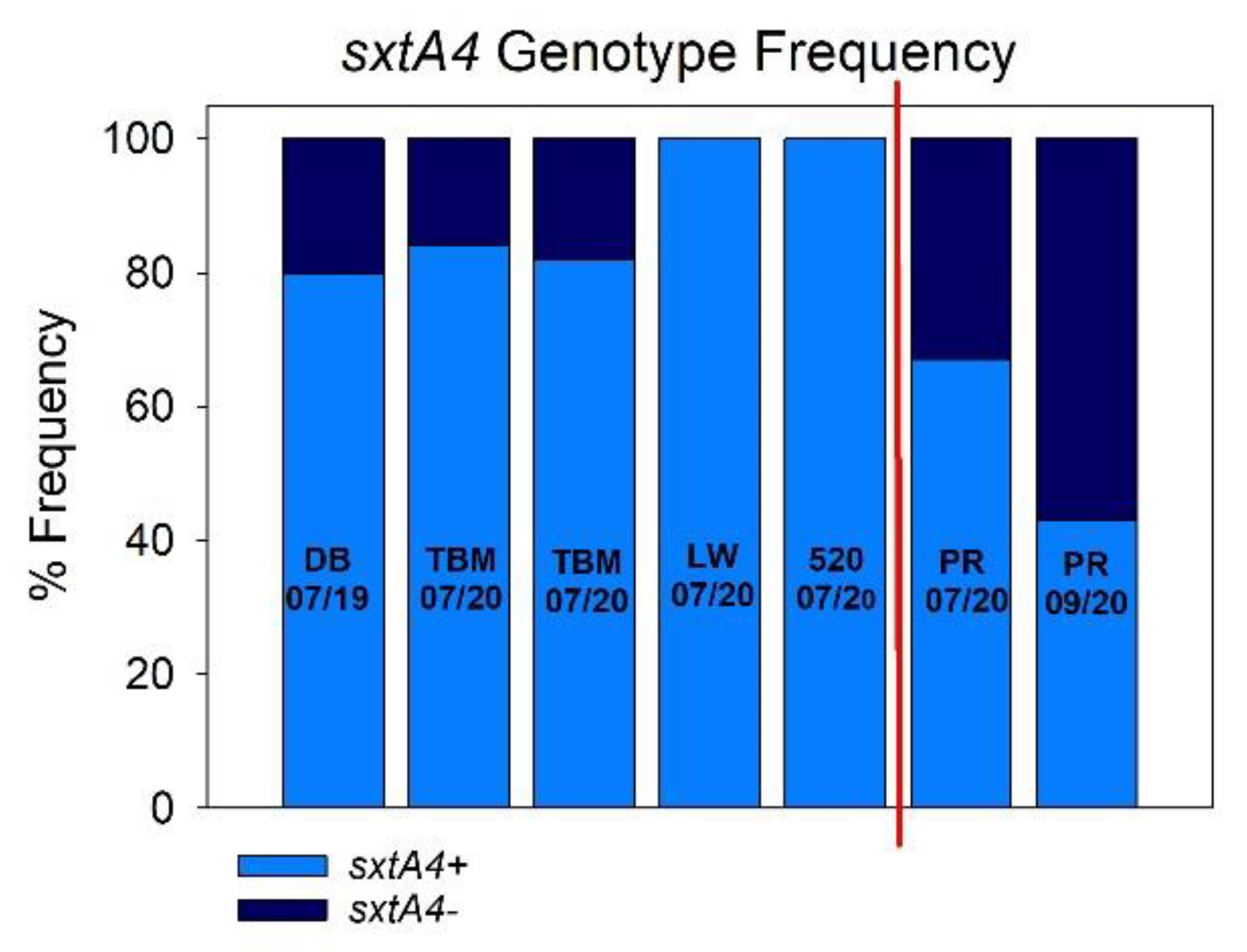 sxtA4 Genotype Frequency

% Frequency

100
80
60
40
20
0

DB 07/19

TBM 07/20

TBM 07/20

LW 07/20

520 07/20

PR 07/20

PR 09/20

sxtA4+
sxtA4-